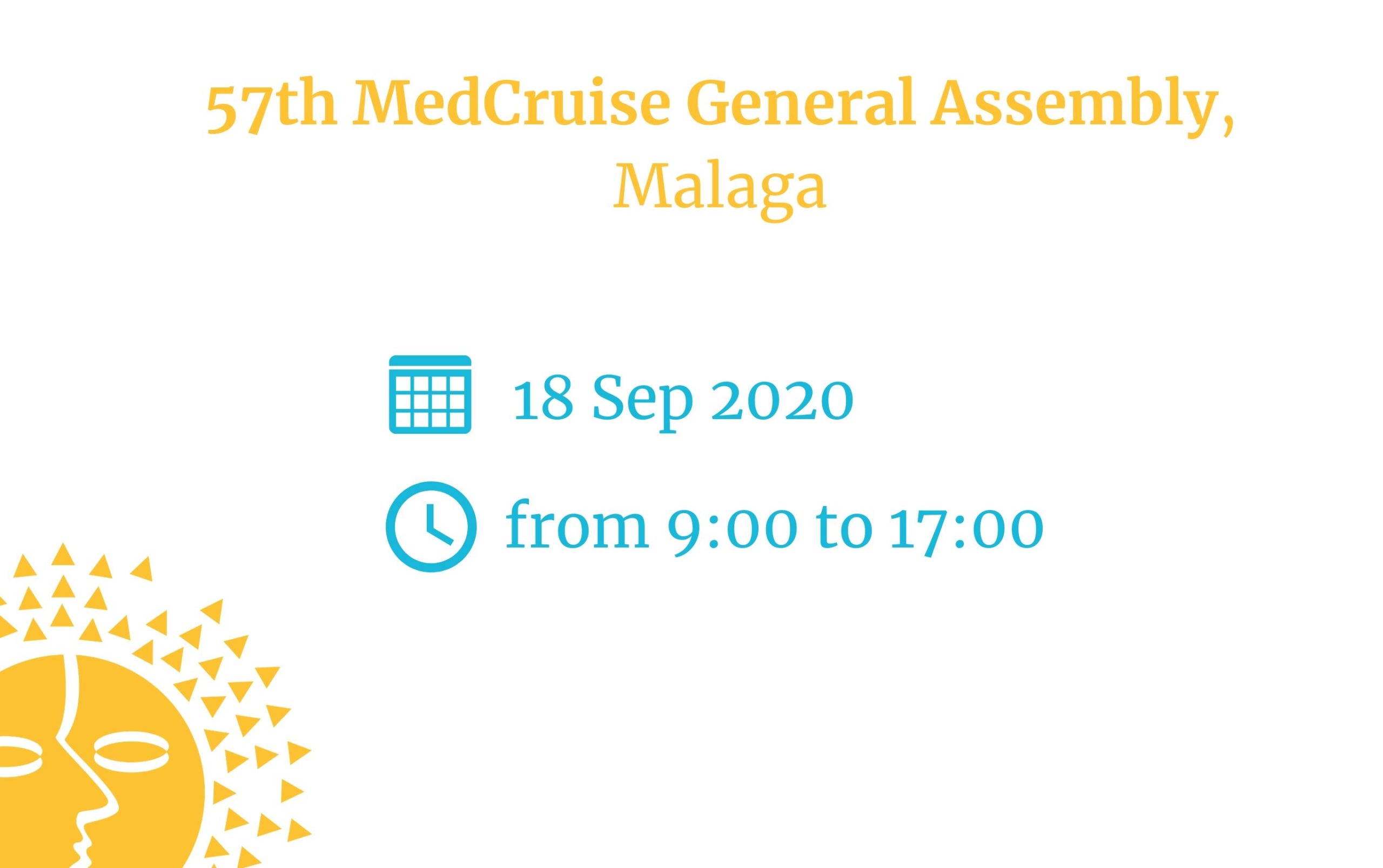 57th MedCruise General Assembly, Malaga

18 Sep 2020

from 9:00 to 17:00